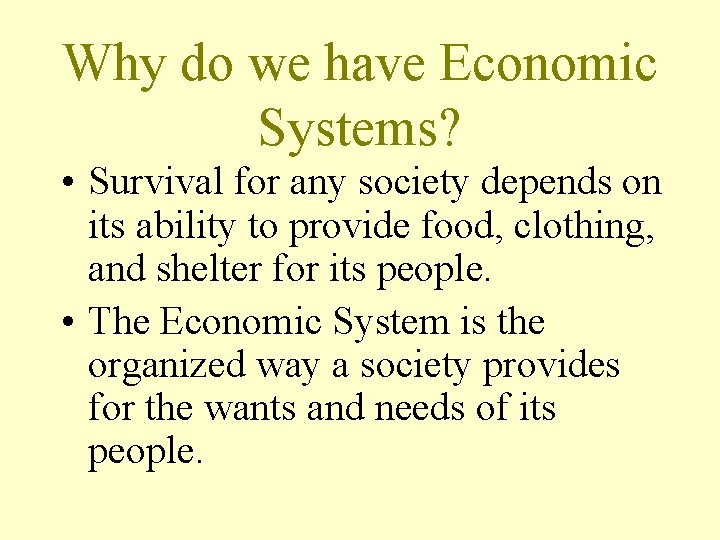 Why do we have Economic Systems?

• Survival for any society depends on its ability to provide food, clothing, and shelter for its people.

• The Economic System is the organized way a society provides for the wants and needs of its people.